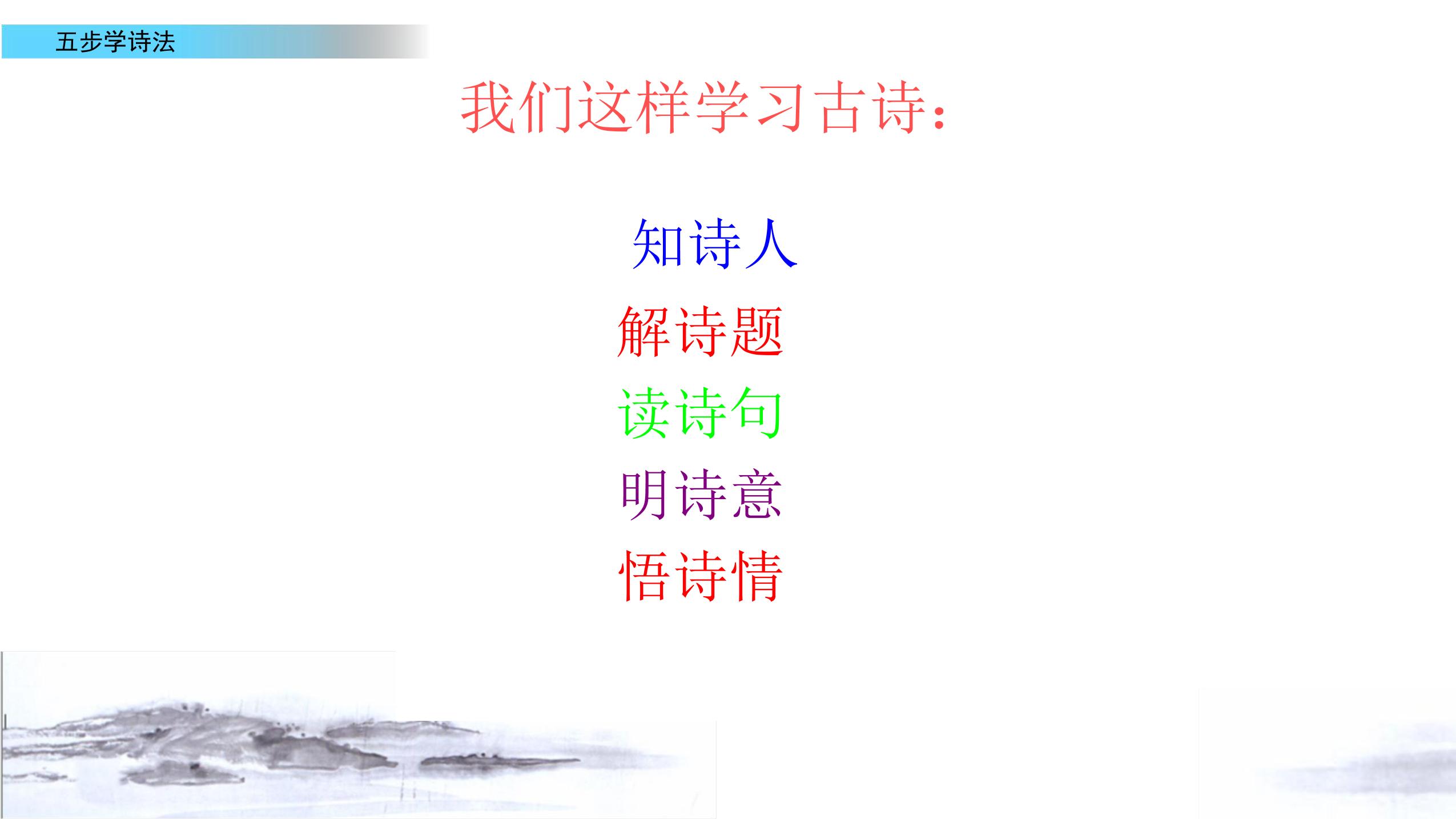 五步学诗法

我们这样学习古诗：

知诗人
解诗题
读诗句
明诗意
悟诗情